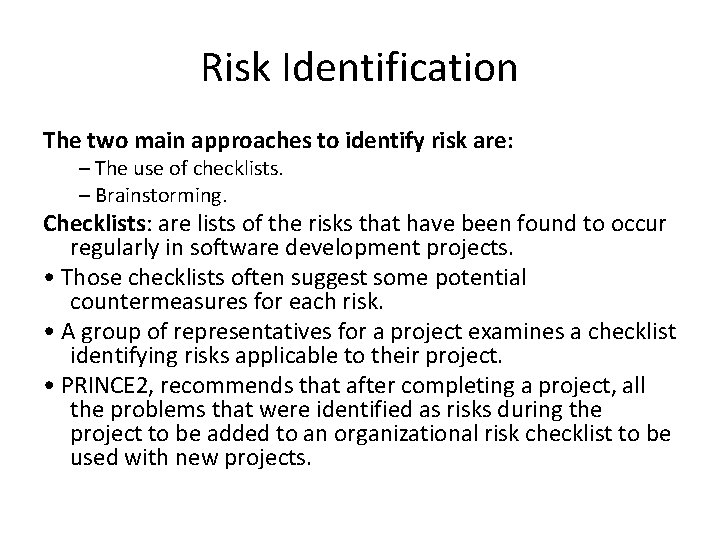 Risk Identification

The two main approaches to identify risk are:

– The use of checklists.

– Brainstorming.

Checklists: are lists of the risks that have been found to occur regularly in software development projects.

• Those checklists often suggest some potential countermeasures for each risk.

• A group of representatives for a project examines a checklist identifying risks applicable to their project.

• PRINCE2, recommends that after completing a project, all the problems that were identified as risks during the project to be added to an organizational risk checklist to be used with new projects.